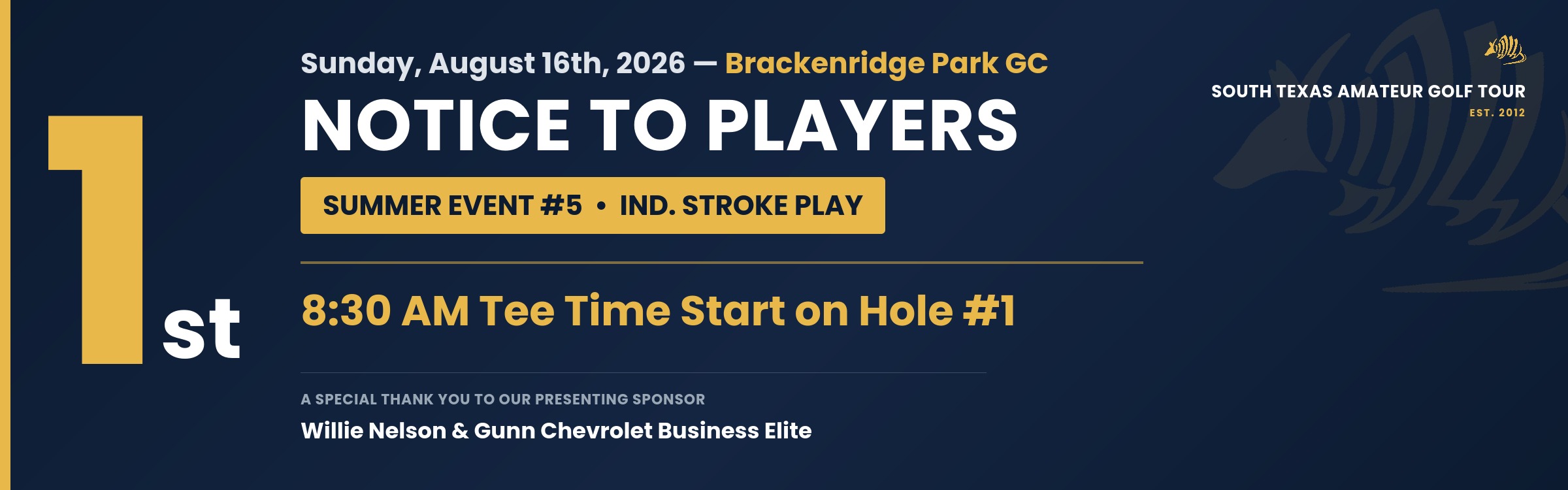 1st

Sunday, August 16th, 2026 — Brackenridge Park GC

NOTICE TO PLAYERS

SUMMER EVENT #5 • IND. STROKE PLAY

8:30 AM Tee Time Start on Hole #1

A SPECIAL THANK YOU TO OUR PRESENTING SPONSOR

Willie Nelson & Gunn Chevrolet Business Elite

SOUTH TEXAS AMATEUR GOLF TOUR

EST. 2012